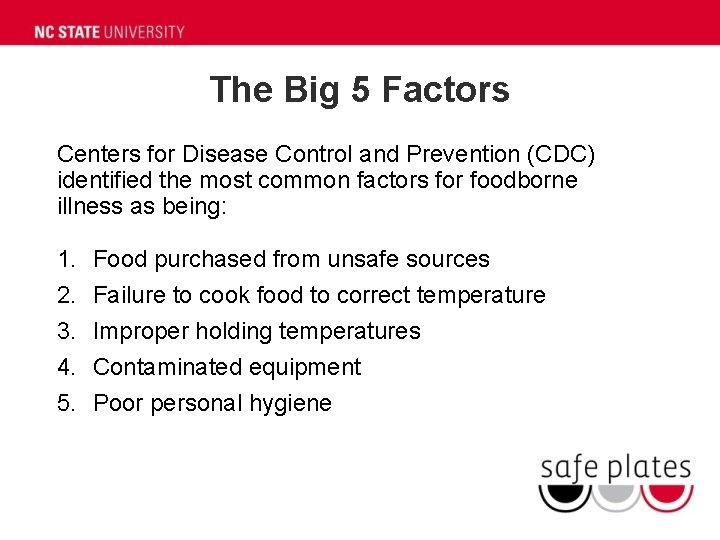 NC STATE UNIVERSITY

The Big 5 Factors

Centers for Disease Control and Prevention (CDC) identified the most common factors for foodborne illness as being:

1. Food purchased from unsafe sources
2. Failure to cook food to correct temperature
3. Improper holding temperatures
4. Contaminated equipment
5. Poor personal hygiene

safe plates